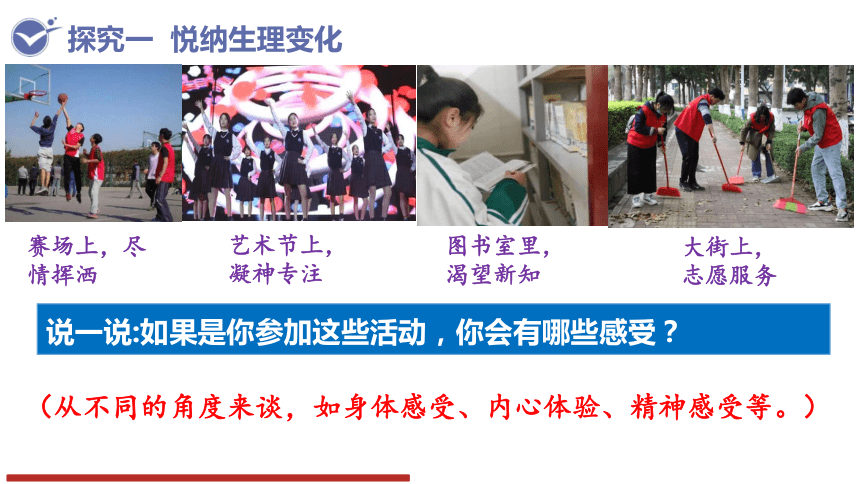 探究一 悦纳生理变化

赛场上，尽情挥洒

艺术节上，凝神专注

图书室里，渴望新知

大街上，志愿服务

说一说:如果是你参加这些活动，你会有哪些感受？

（从不同的角度来谈，如身体感受、内心体验、精神感受等。）